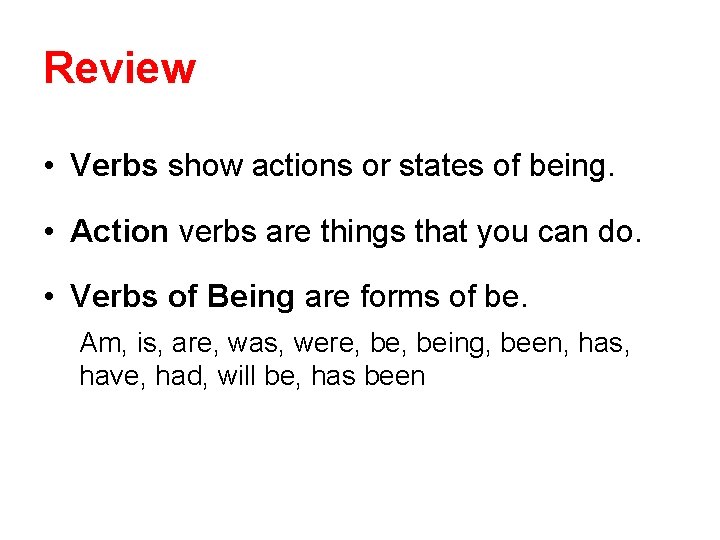 Review

• Verbs show actions or states of being.

• Action verbs are things that you can do.

• Verbs of Being are forms of be.

Am, is, are, was, were, be, being, been, has, have, had, will be, has been